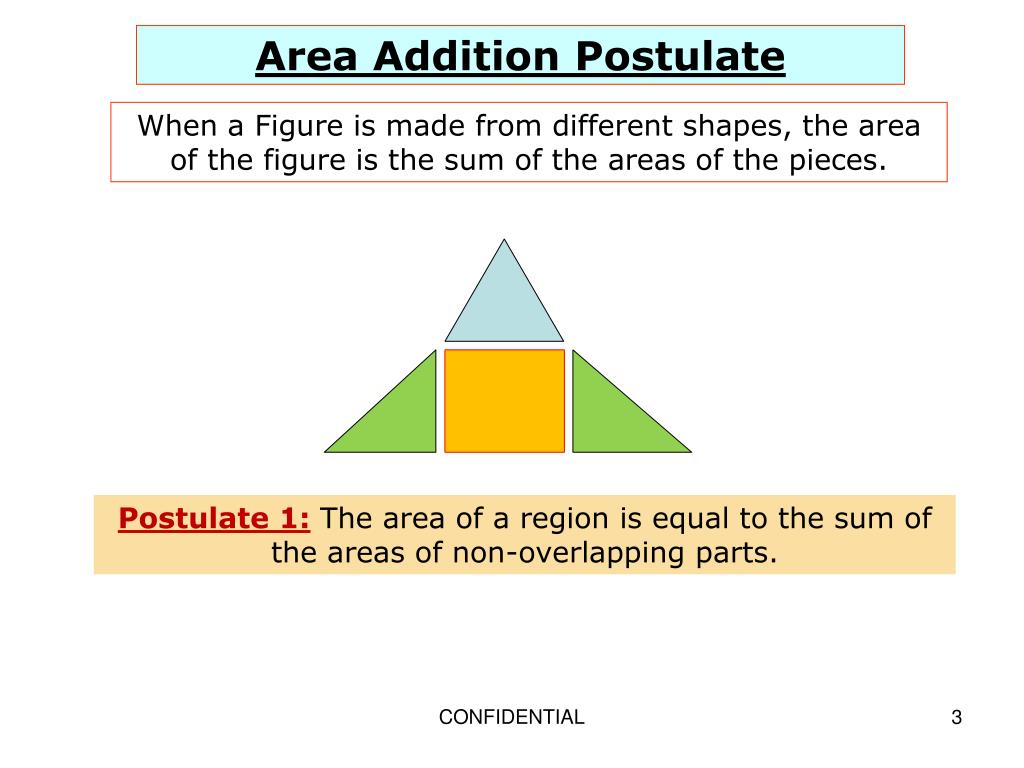 Area Addition Postulate

When a Figure is made from different shapes, the area of the figure is the sum of the areas of the pieces.

Postulate 1: The area of a region is equal to the sum of the areas of non-overlapping parts.

CONFIDENTIAL

3